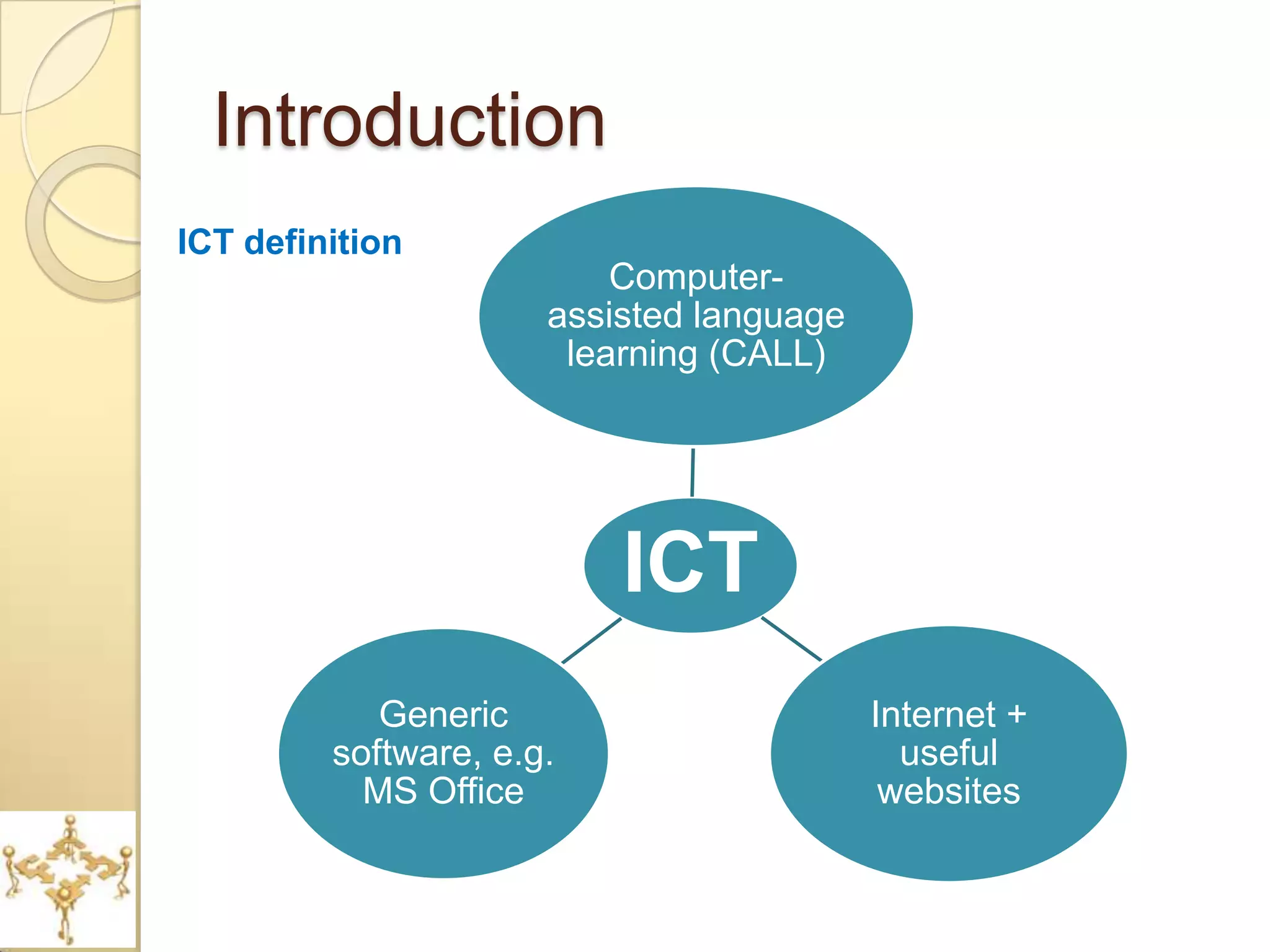 Introduction

ICT definition

Computer-assisted language learning (CALL)

ICT

Generic software, e.g. MS Office

Internet + useful websites